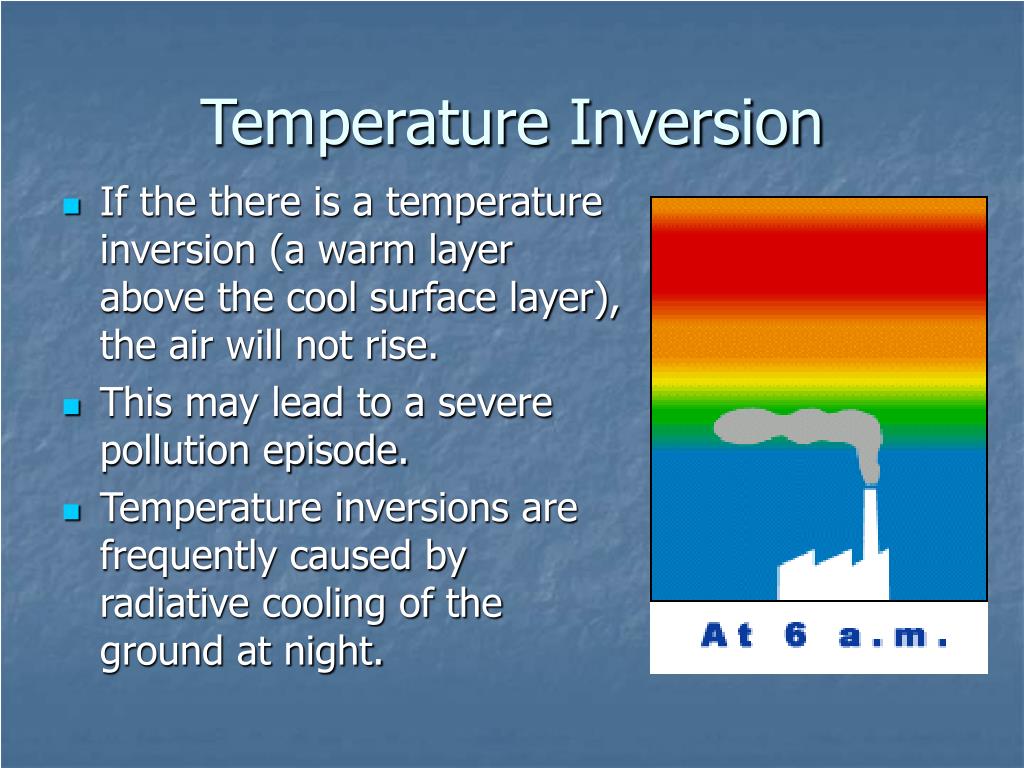 Temperature Inversion

- If the there is a temperature inversion (a warm layer above the cool surface layer), the air will not rise.
- This may lead to a severe pollution episode.
- Temperature inversions are frequently caused by radiative cooling of the ground at night.

At 6 a.m.